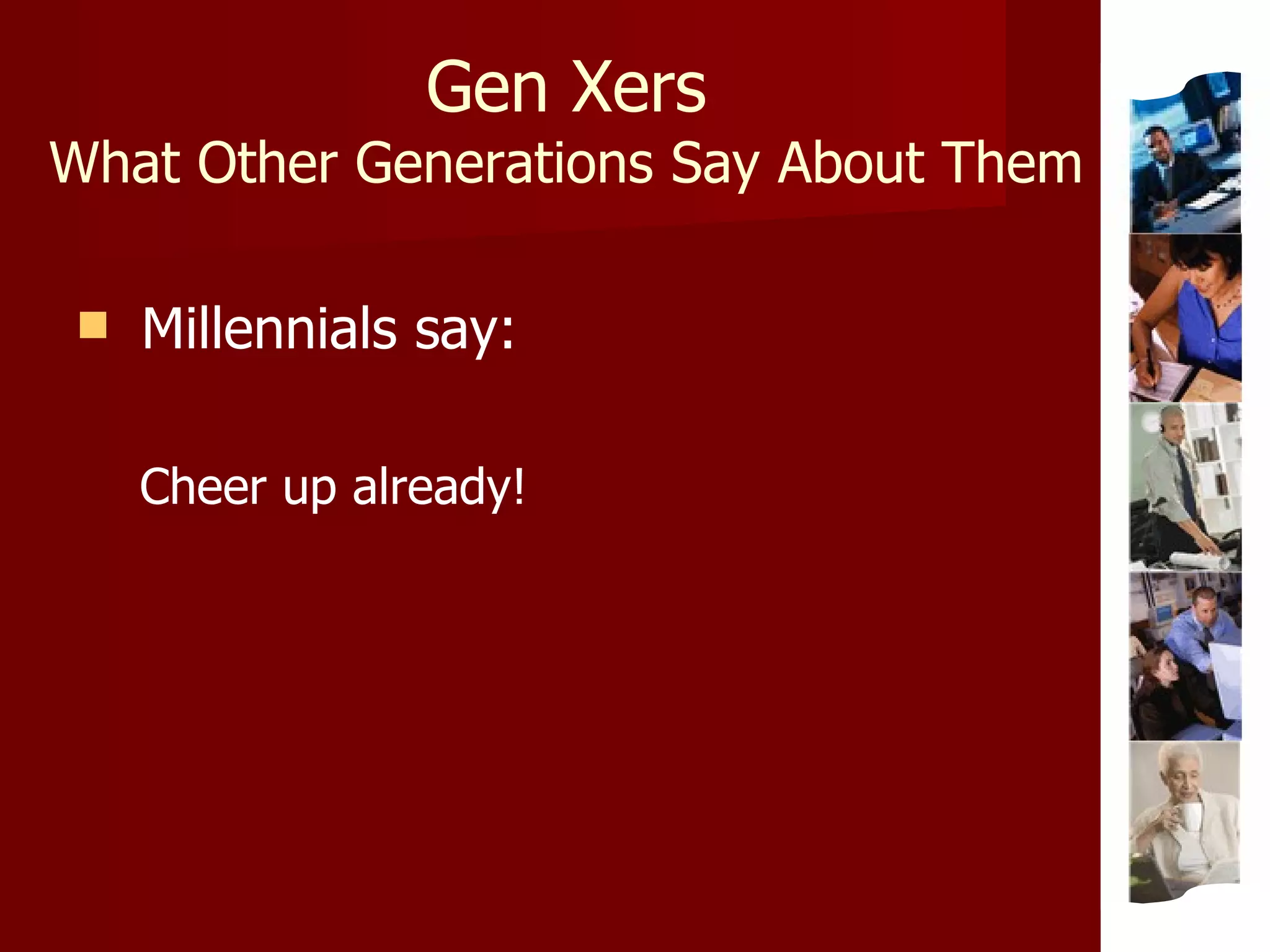 Gen Xers
What Other Generations Say About Them

Millennials say:

Cheer up already!